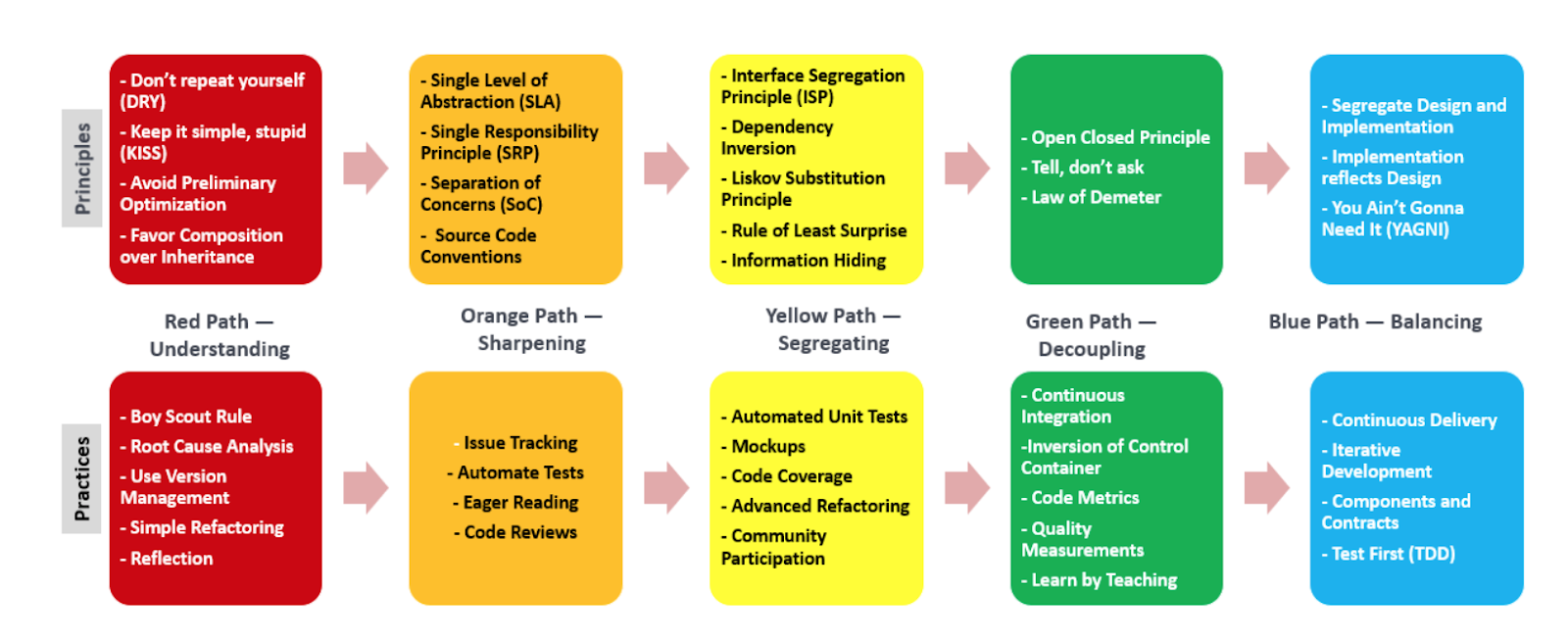 Principles

- Don't repeat yourself (DRY)
- Keep it simple, stupid (KISS)
- Avoid Preliminary Optimization
- Favor Composition over Inheritance

- Single Level of Abstraction (SLA)
- Single Responsibility Principle (SRP)
- Separation of Concerns (SoC)
- Source Code Conventions

- Interface Segregation Principle (ISP)
- Dependency Inversion
- Liskov Substitution Principle
- Rule of Least Surprise
- Information Hiding

- Open Closed Principle
- Tell, don't ask
- Law of Demeter

- Segregate Design and Implementation
- Implementation reflects Design
- You Ain't Gonna Need It (YAGNI)

Red Path — Understanding

Orange Path — Sharpening

Yellow Path — Segregating

Green Path — Decoupling

Blue Path — Balancing

Practices

- Boy Scout Rule
- Root Cause Analysis
- Use Version Management
- Simple Refactoring
- Reflection

- Issue Tracking
- Automate Tests
- Eager Reading
- Code Reviews

- Automated Unit Tests
- Mockups
- Code Coverage
- Advanced Refactoring
- Community Participation

- Continuous Integration
-Inversion of Control Container
- Code Metrics
- Quality Measurements
- Learn by Teaching

- Continuous Delivery
- Iterative Development
- Components and Contracts
- Test First (TDD)